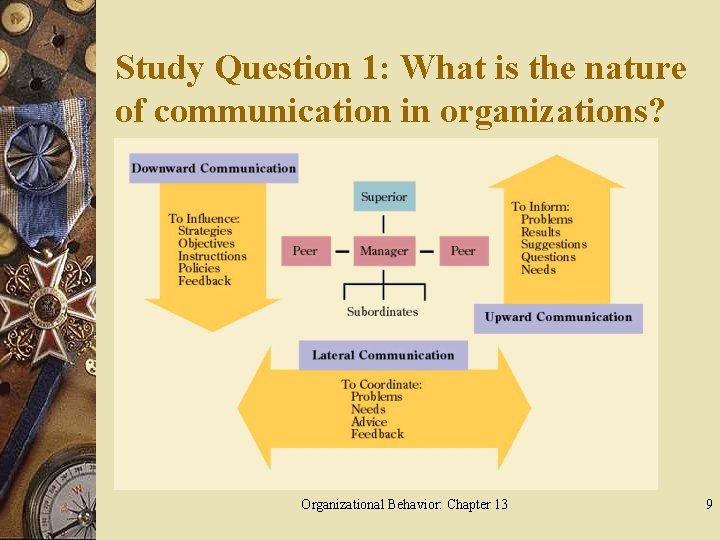 Study Question 1: What is the nature of communication in organizations?

Downward Communication

To Influence:
Strategies
Objectives
Instructtions
Policies
Feedback

Superior

Peer

Manager

Peer

Subordinates

To Inform:
Problems
Results
Suggestions
Questions
Needs

Upward Communication

Lateral Communication

To Coordinate:
Problems
Needs
Advice
Feedback

Organizational Behavior: Chapter 13

9